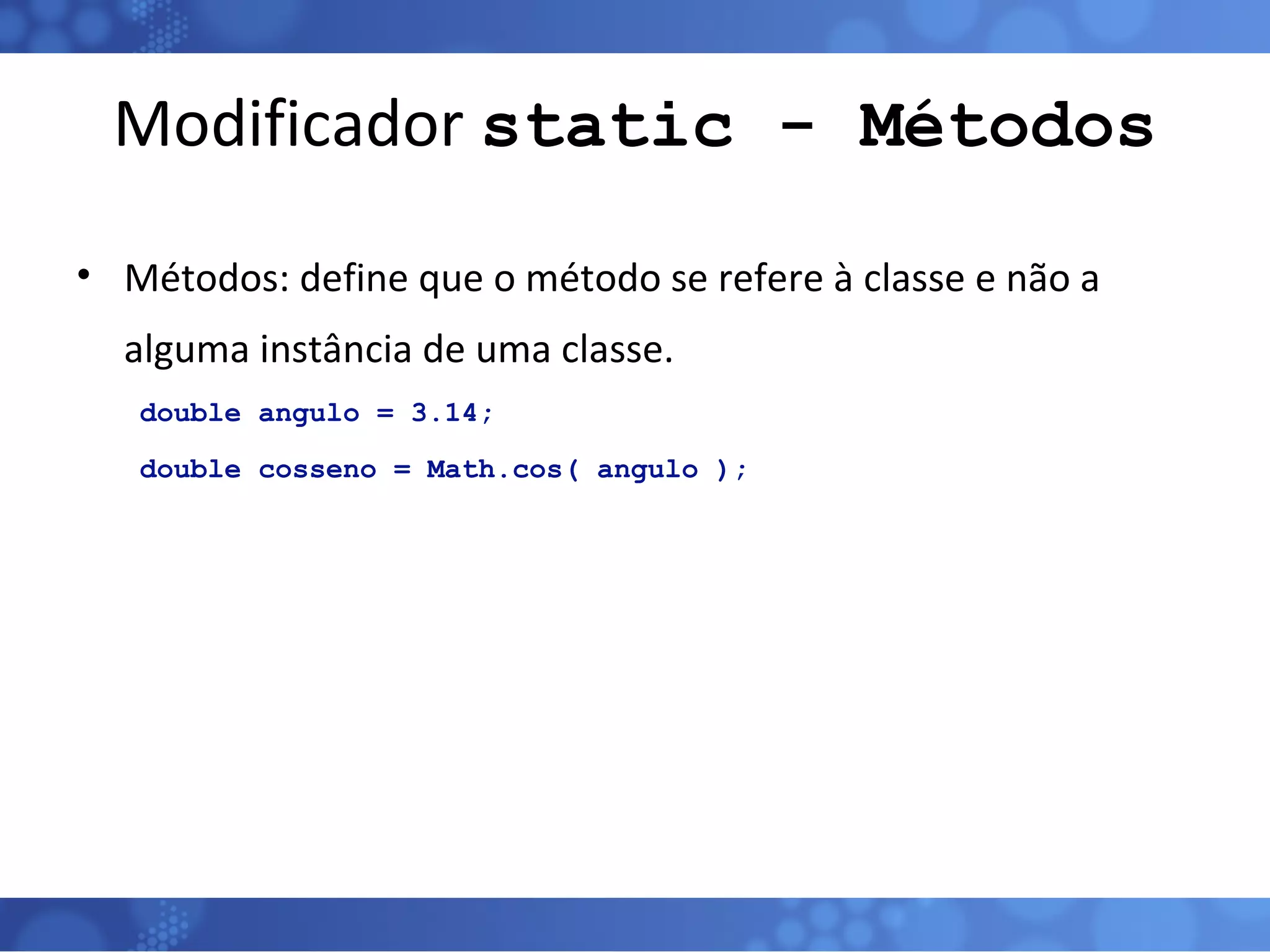 Modificador static - Métodos

• Métodos: define que o método se refere à classe e não a alguma instância de uma classe.

double angulo = 3.14;

double cosseno = Math.cos( angulo );